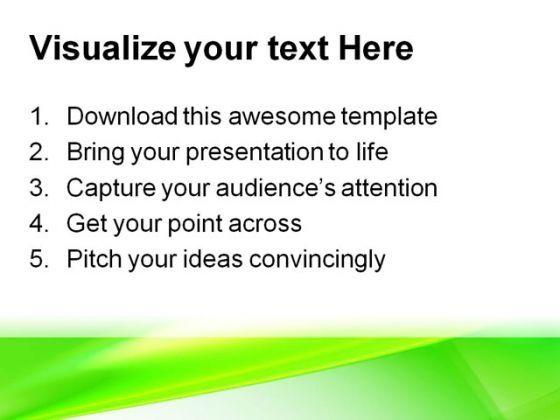 Visualize your text Here

1. Download this awesome template
2. Bring your presentation to life
3. Capture your audience's attention
4. Get your point across
5. Pitch your ideas convincingly